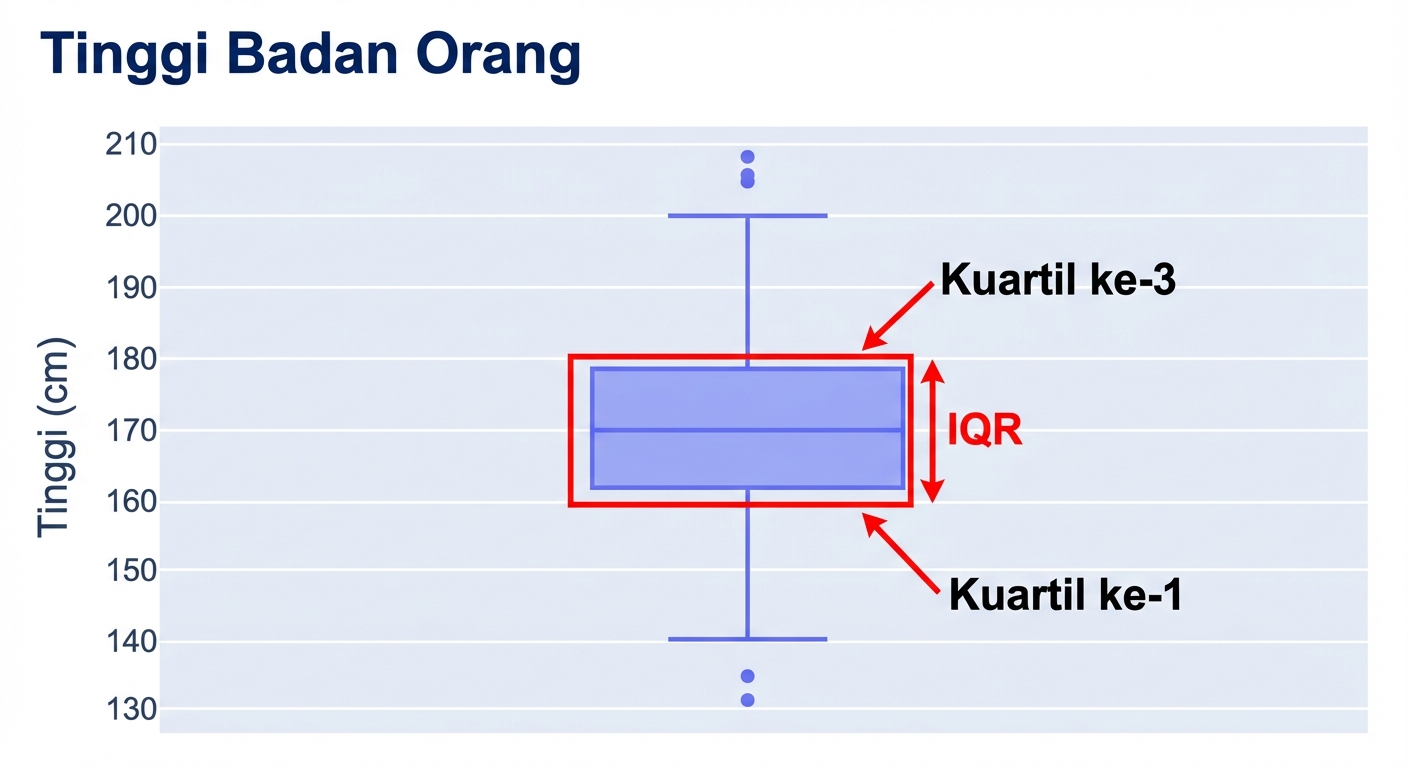 Tinggi Badan Orang

Tinggi (cm)

210
200
190
180
170
160
150
140
130

Kuartil ke-3

IQR

Kuartil ke-1